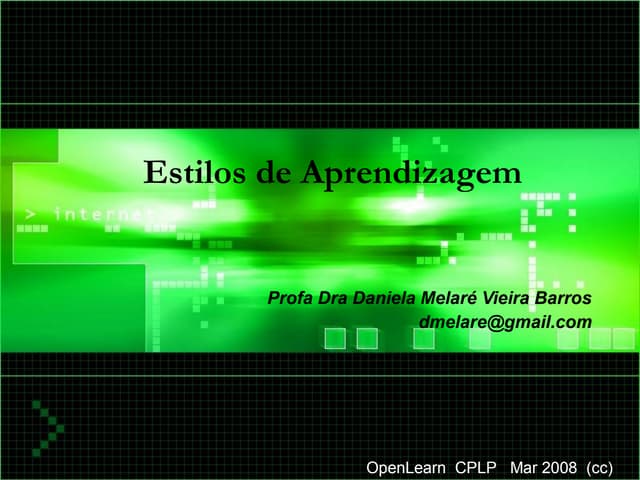 Estilos de Aprendizagem

> internet

Profa Dra Daniela Melaré Vieira Barros
dmelare@gmail.com

OpenLearn CPLP Mar 2008 (cc)